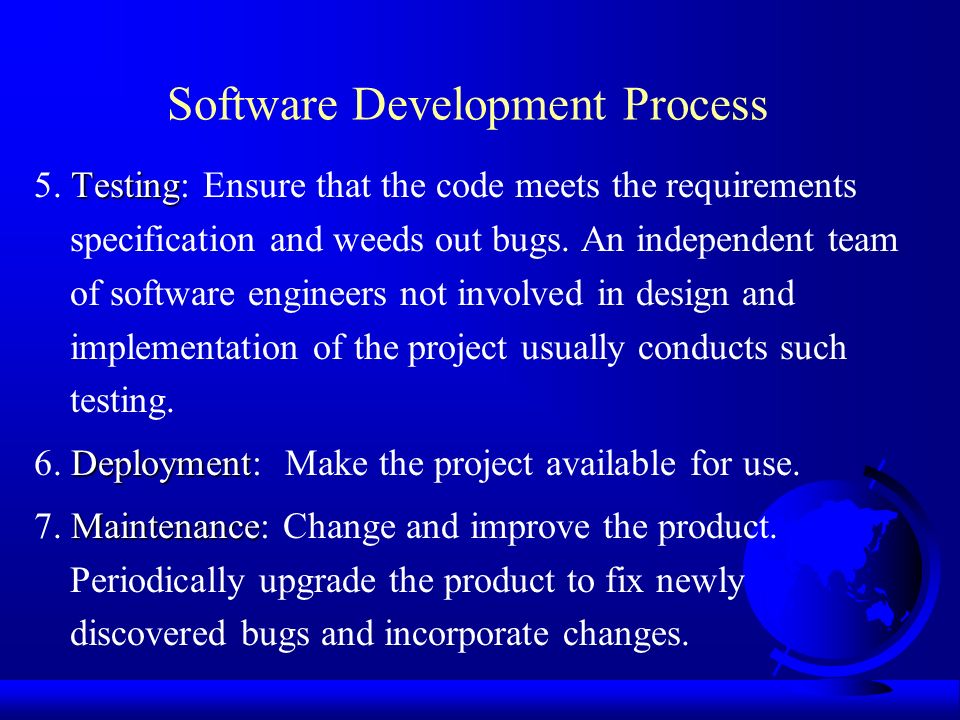 Software Development Process

5. Testing: Ensure that the code meets the requirements specification and weeds out bugs. An independent team of software engineers not involved in design and implementation of the project usually conducts such testing.

6. Deployment: Make the project available for use.

7. Maintenance: Change and improve the product. Periodically upgrade the product to fix newly discovered bugs and incorporate changes.